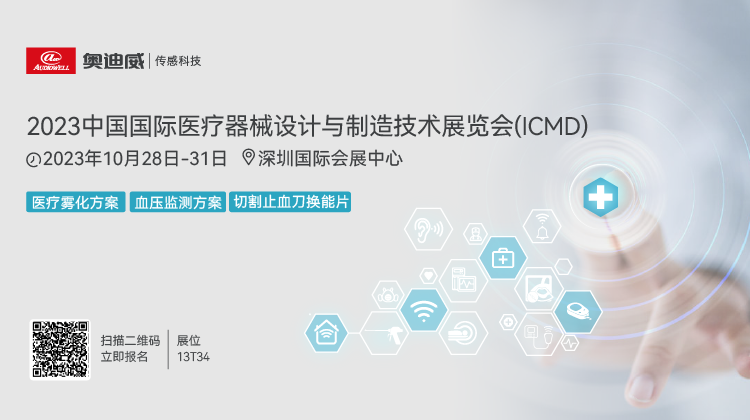 AUDIOWELL 奥迪威 | 传感科技

2023中国国际医疗器械设计与制造技术展览会(ICMD)

2023年10月28日-31日 深圳国际会展中心

医疗雾化方案 血压监测方案 切割止血刀换能片

扫描二维码
立即报名

展位
13T34